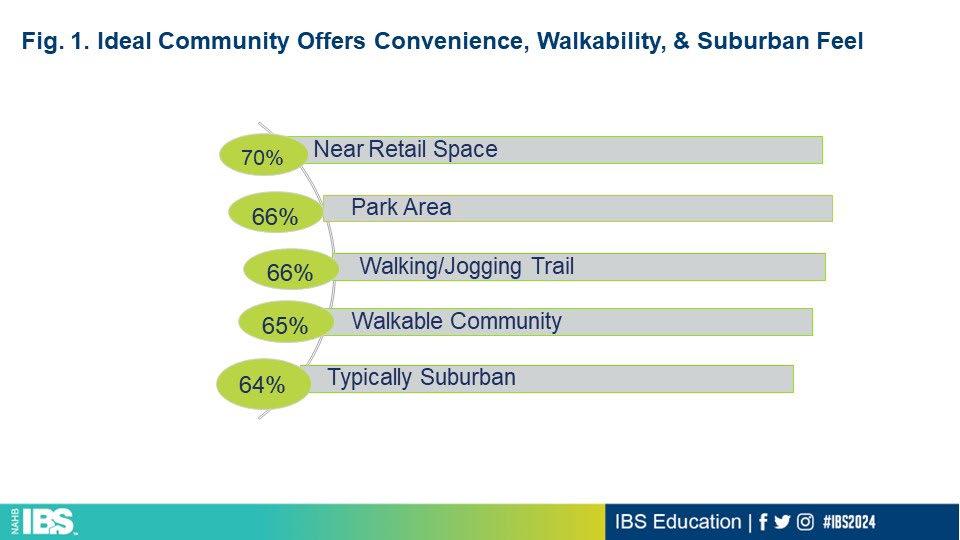 Fig. 1. Ideal Community Offers Convenience, Walkability, & Suburban Feel

70% Near Retail Space

66% Park Area

66% Walking/Jogging Trail

65% Walkable Community

64% Typically Suburban

NAHB IBS

IBS Education | #IBS2024